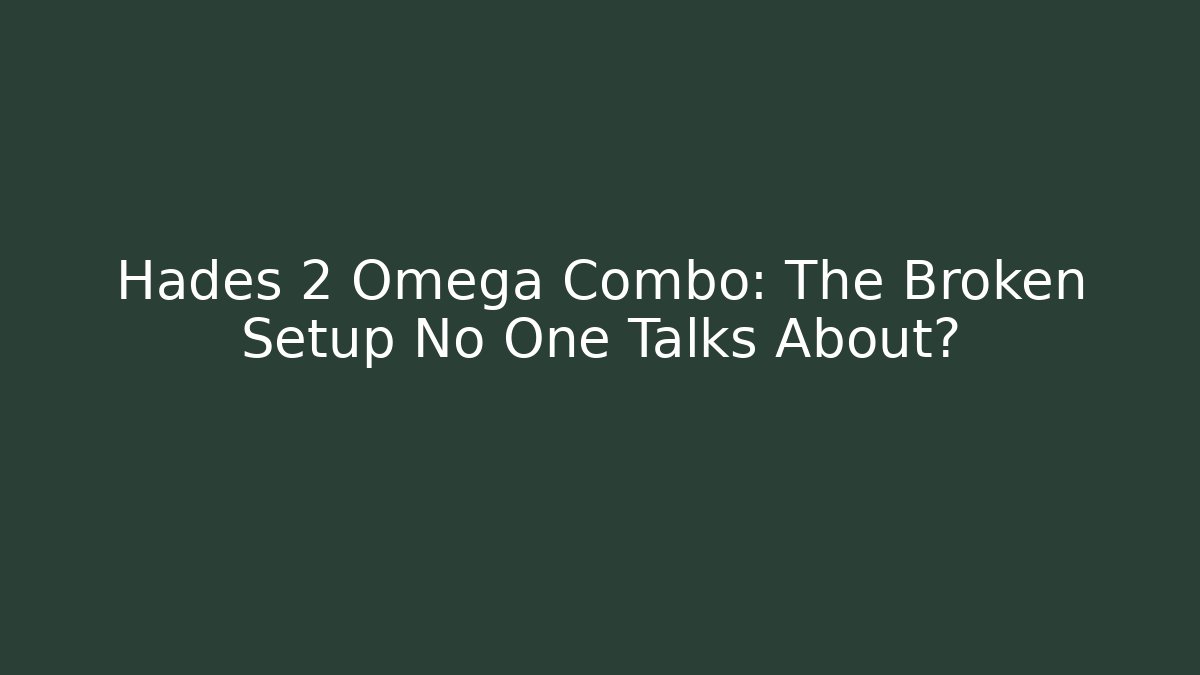 Hades 2 Omega Combo: The Broken Setup No One Talks About?